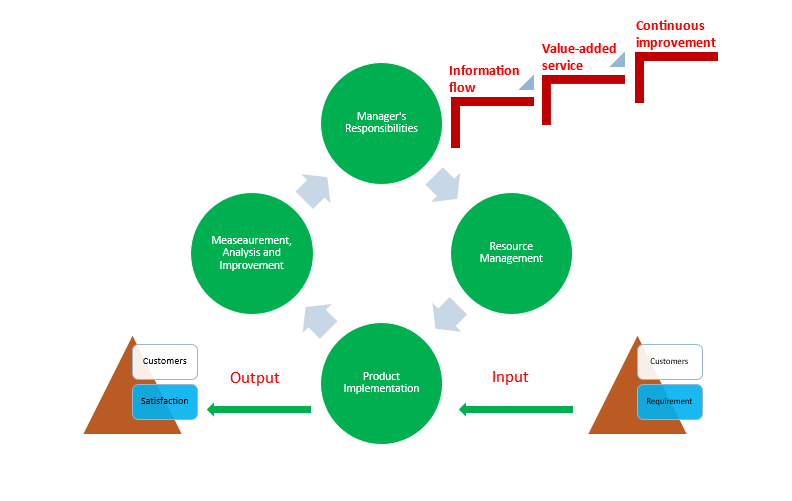 Information flow

Value-added service

Continuous improvement

Manager's Responsibilities

Resource Management

Product Implementation

Measeaurement, Analysis and Improvement

Customers

Satisfaction

Output

Input

Customers

Requirement